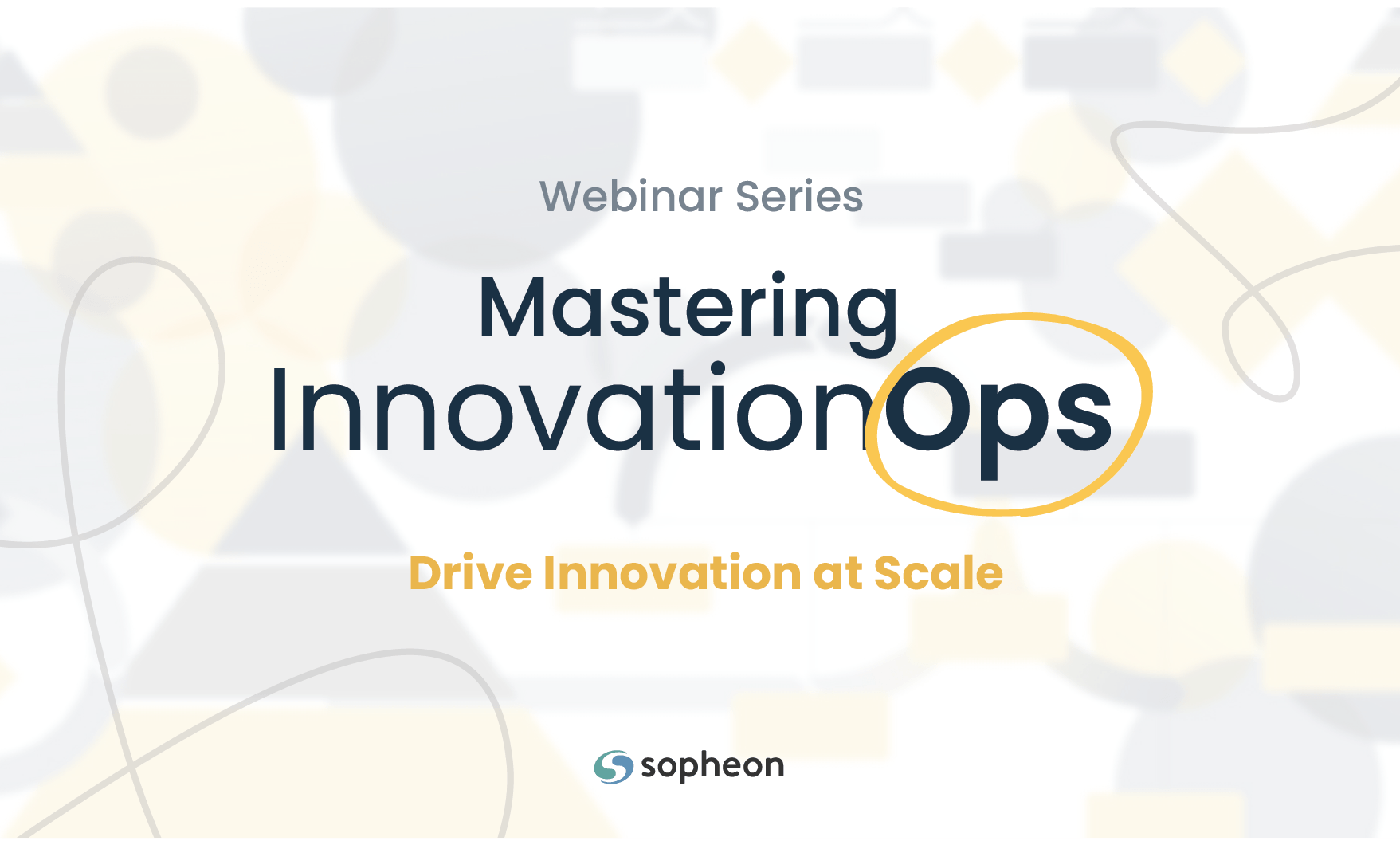 Webinar Series

Mastering InnovationOps

Drive Innovation at Scale

sopheon